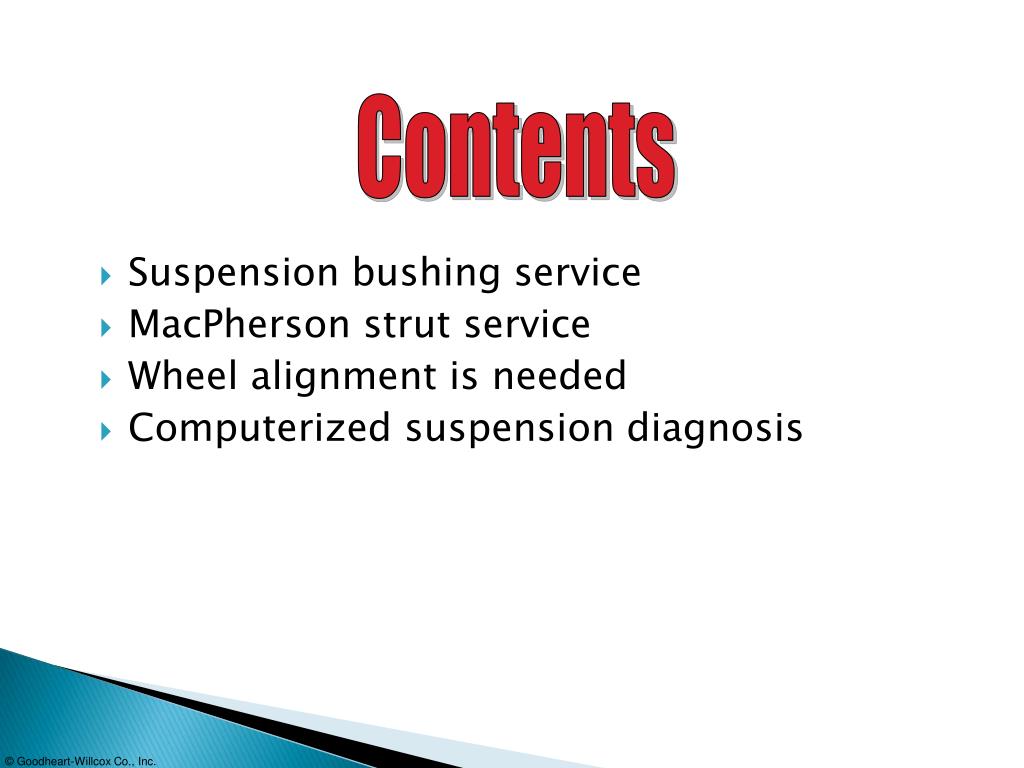 Contents

Suspension bushing service
MacPherson strut service
Wheel alignment is needed
Computerized suspension diagnosis

© Goodheart-Willcox Co., Inc.